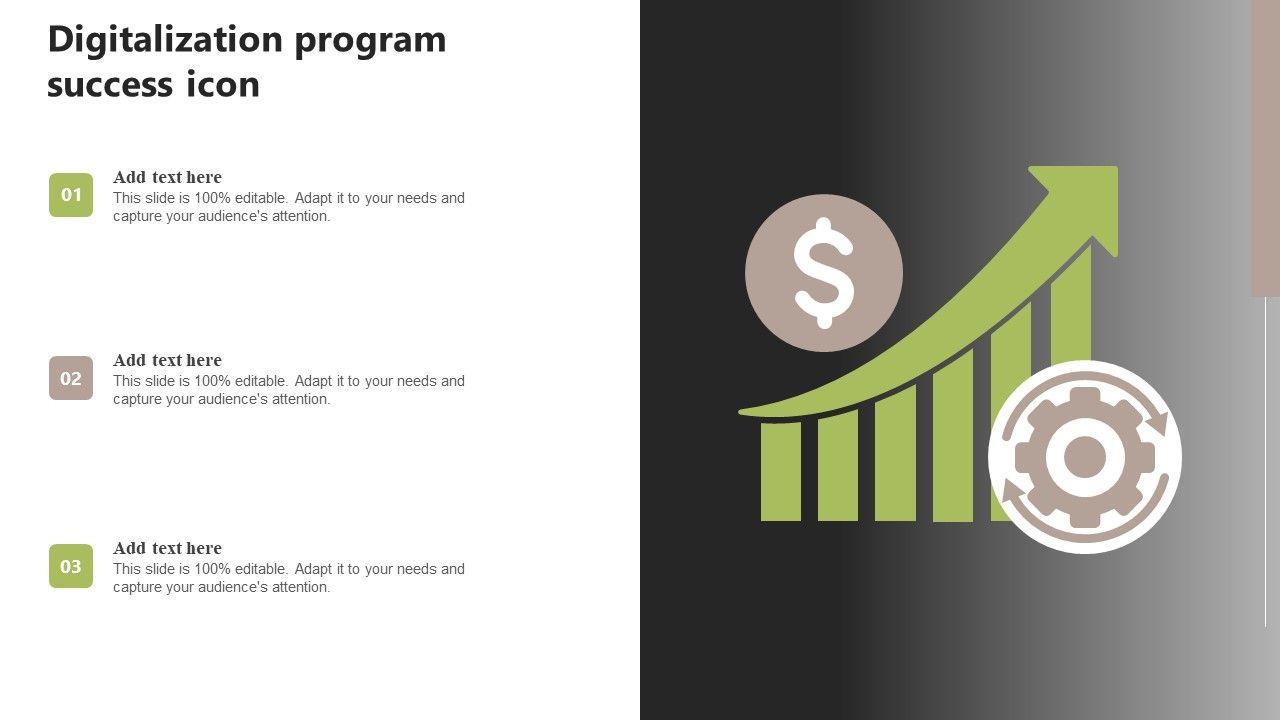 Digitalization program success icon

01
Add text here
This slide is 100% editable. Adapt it to your needs and capture your audience's attention.

02
Add text here
This slide is 100% editable. Adapt it to your needs and capture your audience's attention.

03
Add text here
This slide is 100% editable. Adapt it to your needs and capture your audience's attention.

$